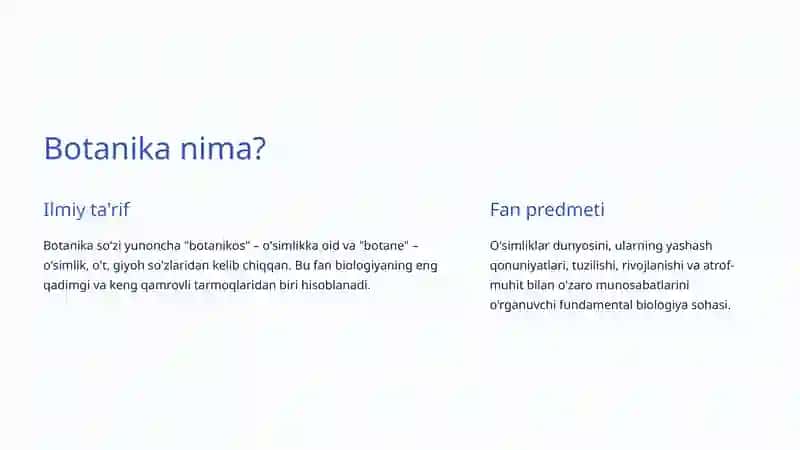 Botanika nima?

Ilmiy ta'rif

Botanika so'zi yunoncha "botanikos" – o'simlikka oid va "botane" – o'simlik, o't, giyoh so'zlaridan kelib chiqqan. Bu fan biologiyaning eng qadimgi va keng qamrovli tarmoqlaridan biri hisoblanadi.

Fan predmeti

O'simliklar dunyosini, ularning yashash qonuniyatlari, tuzilishi, rivojlanishi va atrof-muhit bilan o'zaro munosabatlarini o'rganuvchi fundamental biologiya sohasi.